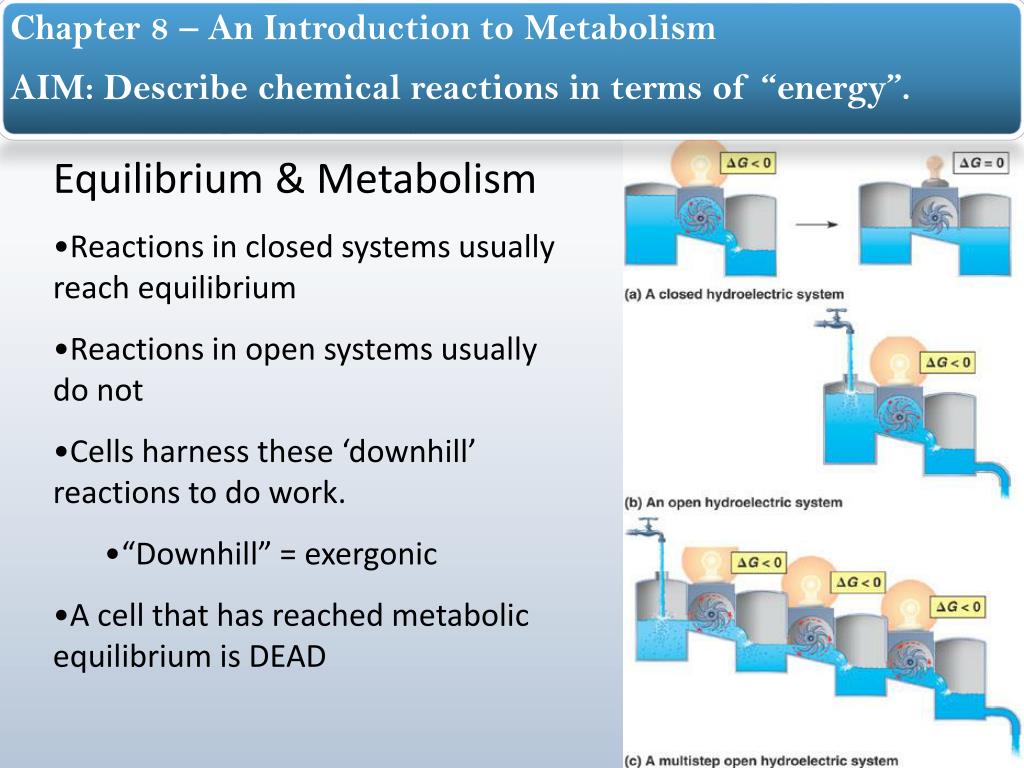 Chapter 8 – An Introduction to Metabolism
AIM: Describe chemical reactions in terms of “energy”.

Equilibrium & Metabolism

•Reactions in closed systems usually reach equilibrium

•Reactions in open systems usually do not

•Cells harness these ‘downhill’ reactions to do work.

•“Downhill” = exergonic

•A cell that has reached metabolic equilibrium is DEAD

$\Delta G < 0$

$\Delta G = 0$

(a) A closed hydroelectric system

$\Delta G < 0$

(b) An open hydroelectric system

$\Delta G < 0$

$\Delta G < 0$

$\Delta G < 0$

(c) A multistep open hydroelectric system